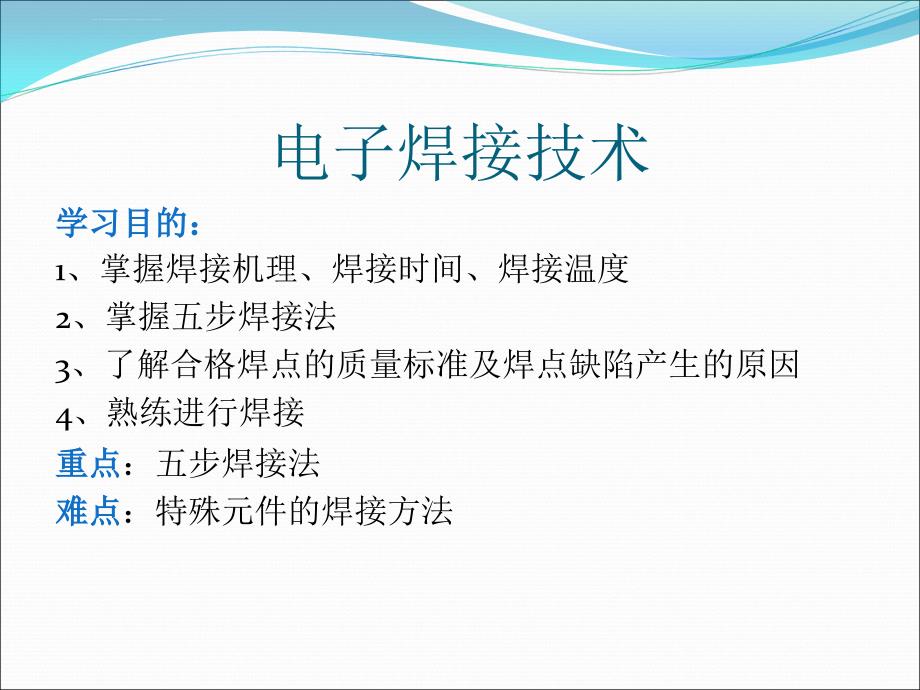 电子焊接技术

学习目的：
1、掌握焊接机理、焊接时间、焊接温度
2、掌握五步焊接法
3、了解合格焊点的质量标准及焊点缺陷产生的原因
4、熟练进行焊接
重点：五步焊接法
难点：特殊元件的焊接方法